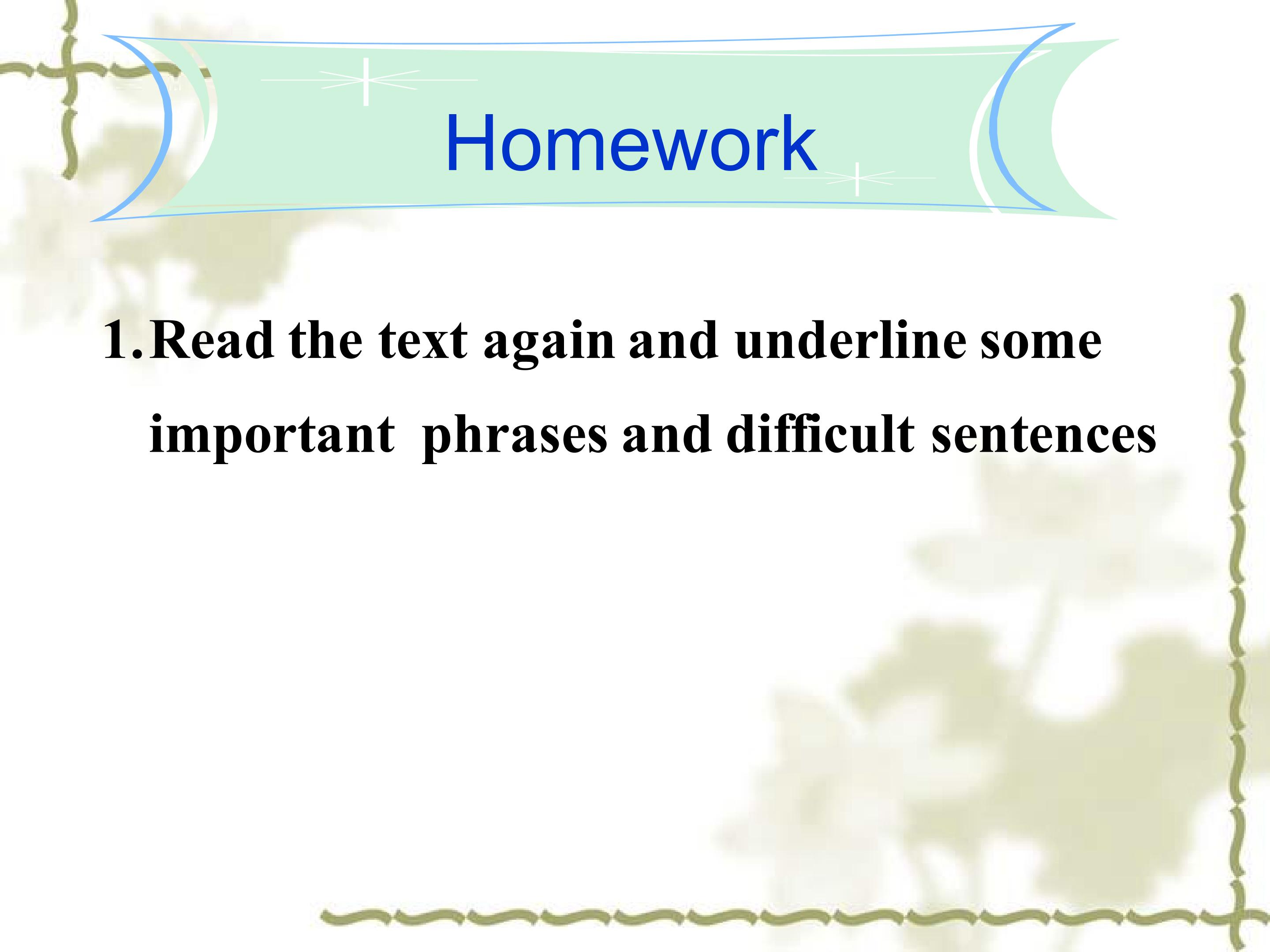 Homework

1. Read the text again and underline some important phrases and difficult sentences